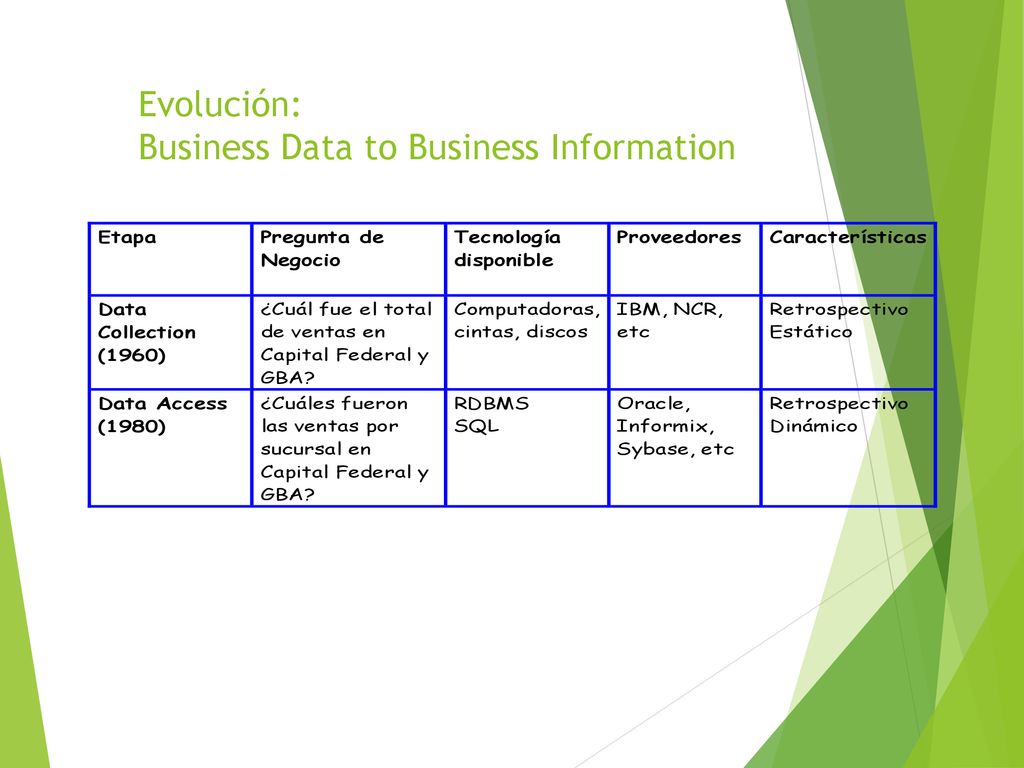 Evolución:
Business Data to Business Information

| Etapa | Pregunta de Negocio | Tecnología disponible | Proveedores | Características |
|---|---|---|---|---|
| Data Collection (1960) | ¿Cuál fue el total de ventas en Capital Federal y GBA? | Computadoras, cintas, discos | IBM, NCR, etc | Retrospectivo Estático |
| Data Access (1980) | ¿Cuáles fueron las ventas por sucursal en Capital Federal y GBA? | RDBMS SQL | Oracle, Informix, Sybase, etc | Retrospectivo Dinámico |